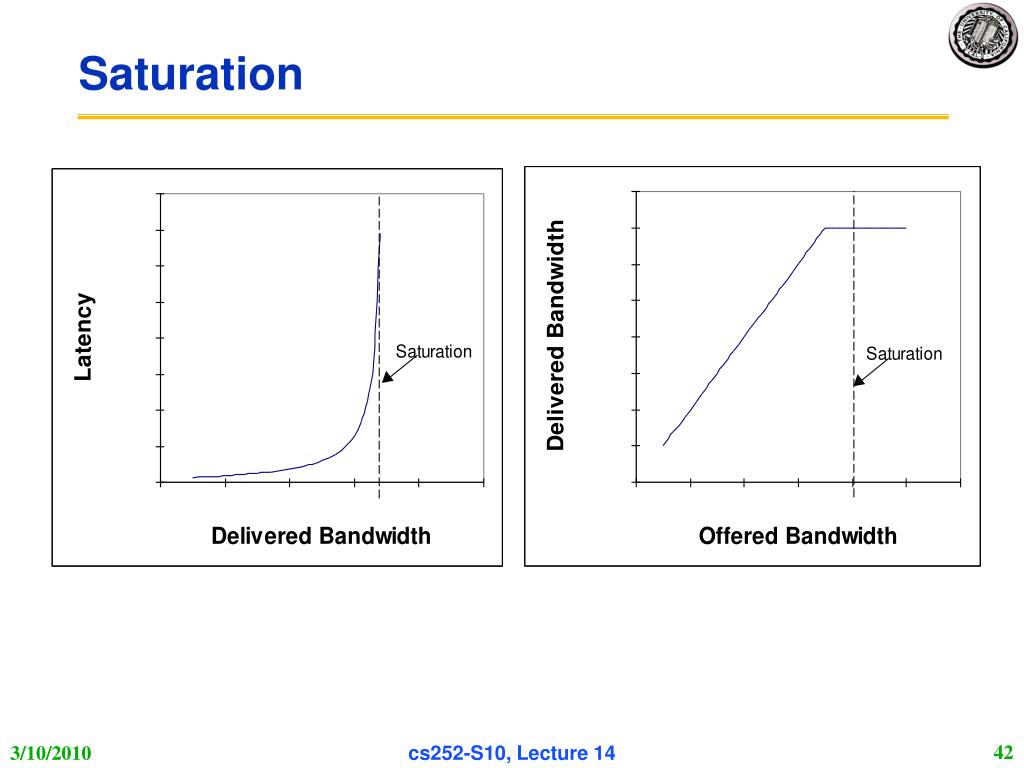 Saturation

Latency

Saturation

Delivered Bandwidth

Delivered Bandwidth

Saturation

Offered Bandwidth

3/10/2010

cs252-S10, Lecture 14

42